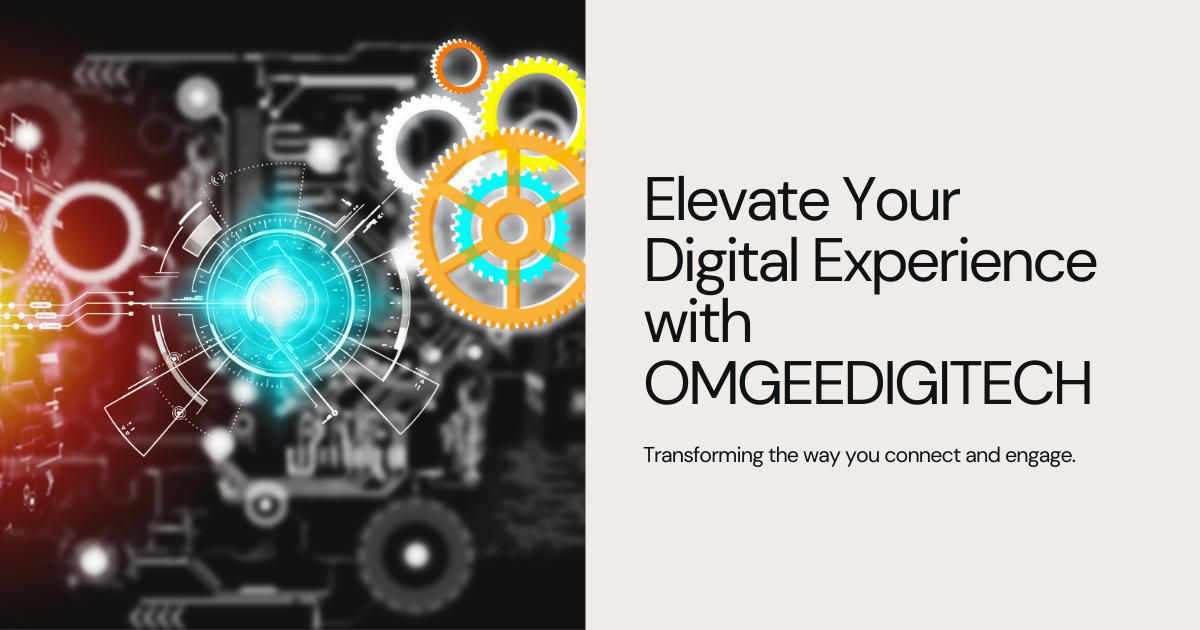 Elevate Your Digital Experience with OMGEEDIGITECH

Transforming the way you connect and engage.